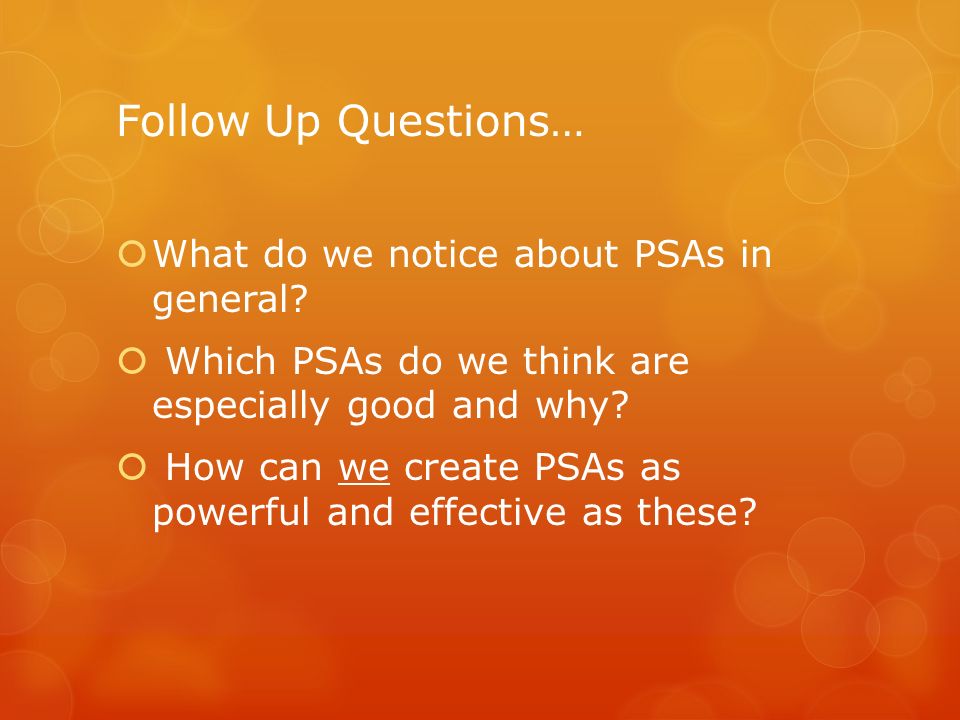 Follow Up Questions…

What do we notice about PSAs in general?

Which PSAs do we think are especially good and why?

How can we create PSAs as powerful and effective as these?